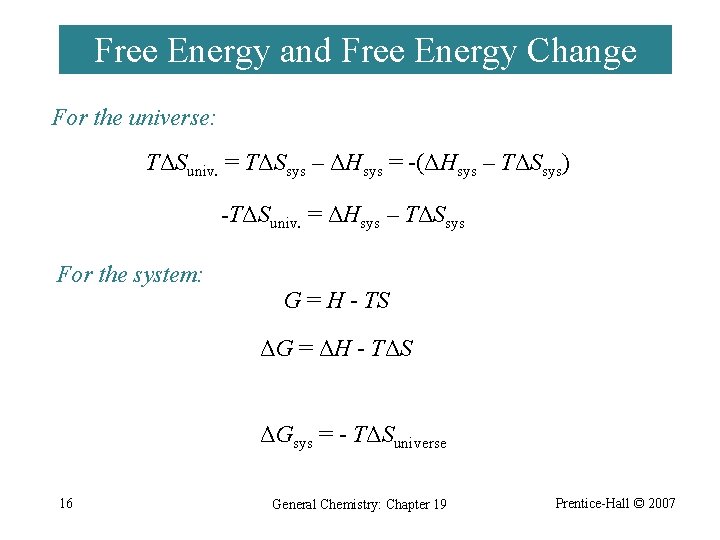 Free Energy and Free Energy Change

For the universe:

$T\Delta S_{univ.} = T\Delta S_{sys} - \Delta H_{sys} = -(\Delta H_{sys} - T\Delta S_{sys})$

$-T\Delta S_{univ.} = \Delta H_{sys} - T\Delta S_{sys}$

For the system:

$G = H - TS$

$\Delta G = \Delta H - T\Delta S$

$\Delta G_{sys} = - T\Delta S_{universe}$

16

General Chemistry: Chapter 19

Prentice-Hall © 2007